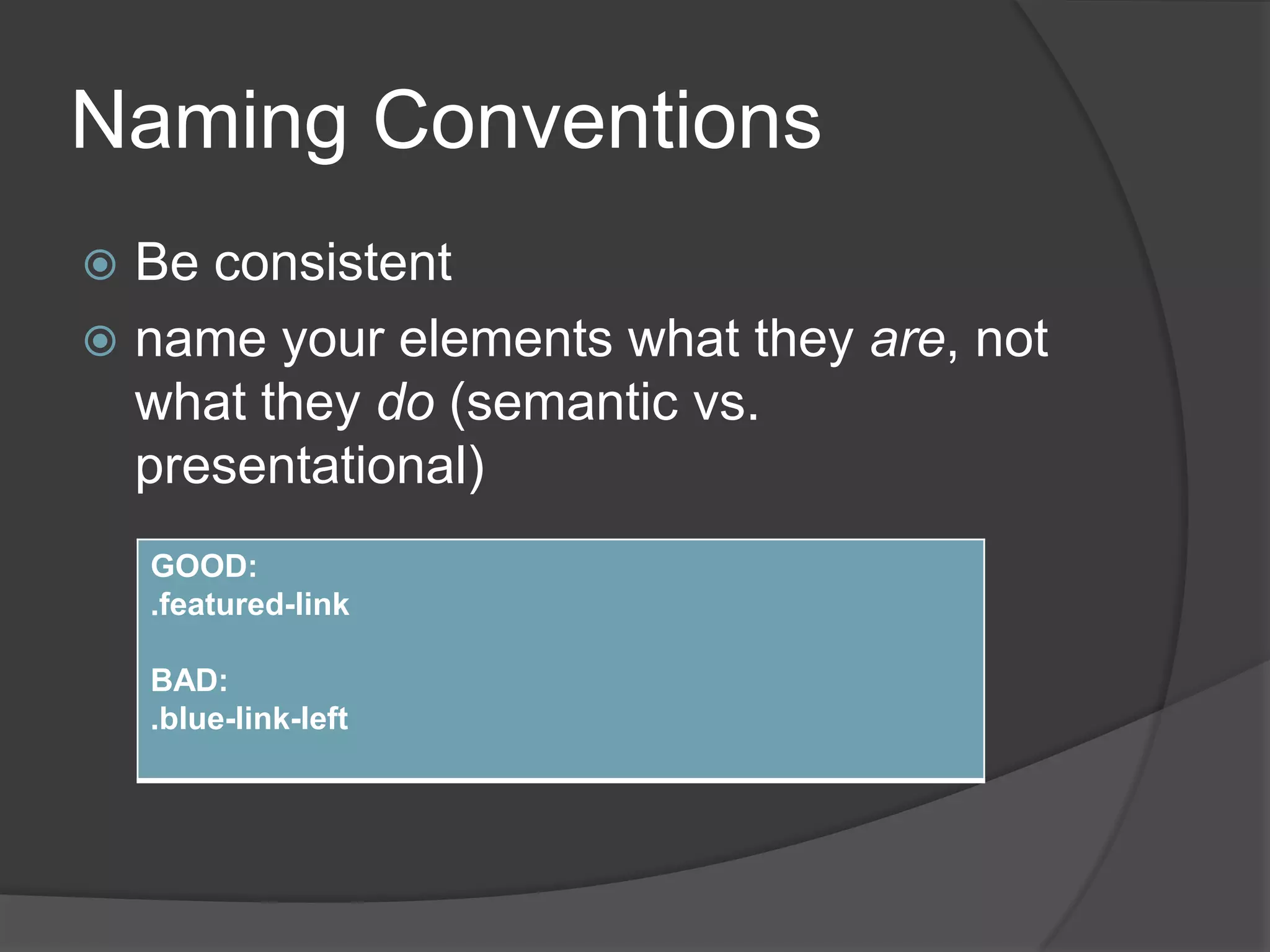 Naming Conventions

Be consistent

name your elements what they are, not what they do (semantic vs. presentational)

GOOD:
.featured-link

BAD:
.blue-link-left